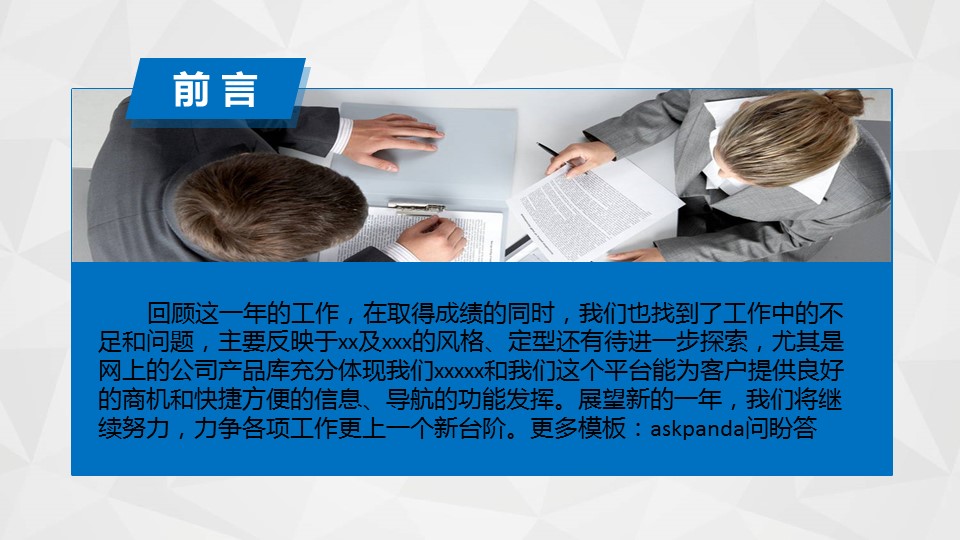 前言

回顾这一年的工作，在取得成绩的同时，我们也找到了工作中的不足和问题，主要反映于xx及xxx的风格、定型还有待进一步探索，尤其是网上的公司产品库充分体现我们xxxxx和我们这个平台能为客户提供良好的商机和快捷方便的信息、导航的功能发挥。展望新的一年，我们将继续努力，力争各项工作更上一个新台阶。更多模板：askpanda问盼答